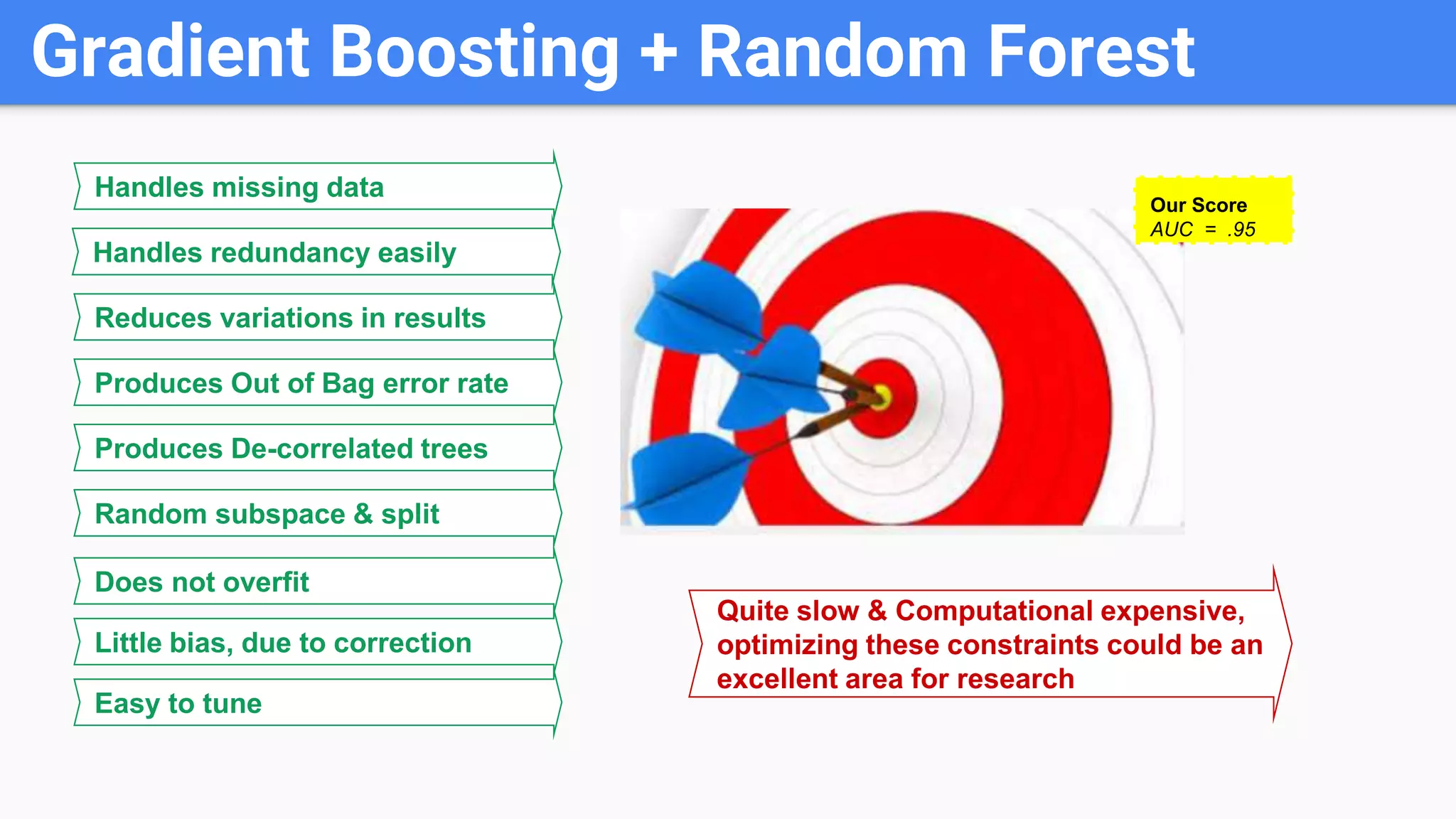 Gradient Boosting + Random Forest

Handles missing data

Handles redundancy easily

Reduces variations in results

Produces Out of Bag error rate

Produces De-correlated trees

Random subspace & split

Does not overfit

Little bias, due to correction

Easy to tune

Our Score
AUC = .95

Quite slow & Computational expensive, optimizing these constraints could be an excellent area for research